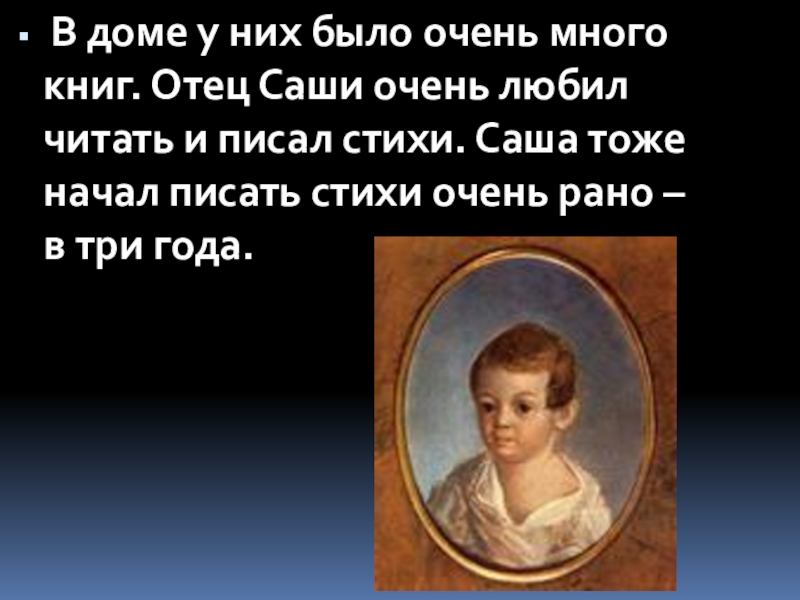 В доме у них было очень много книг. Отец Саши очень любил читать и писал стихи. Саша тоже начал писать стихи очень рано – в три года.